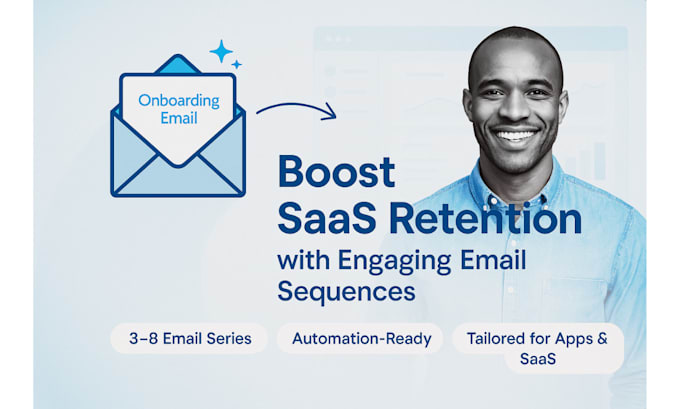 Onboarding Email

Boost SaaS Retention
with Engaging Email Sequences

3–8 Email Series

Automation-Ready

Tailored for Apps & SaaS